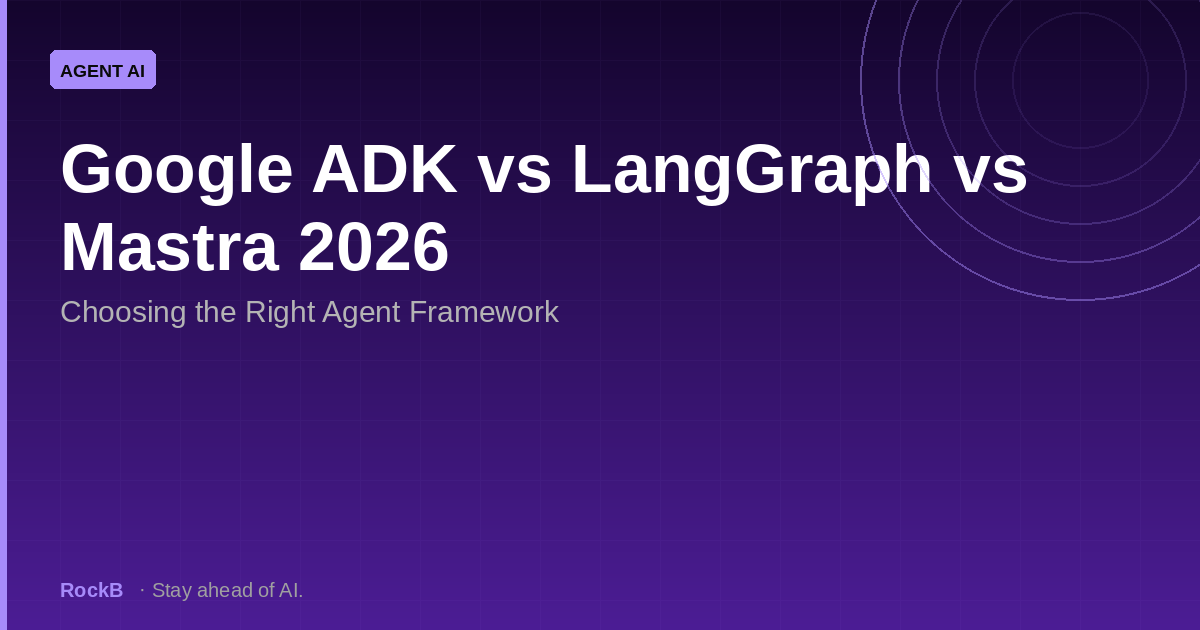 AGENT AI

Google ADK vs LangGraph vs Mastra 2026

Choosing the Right Agent Framework

RockB · Stay ahead of AI.